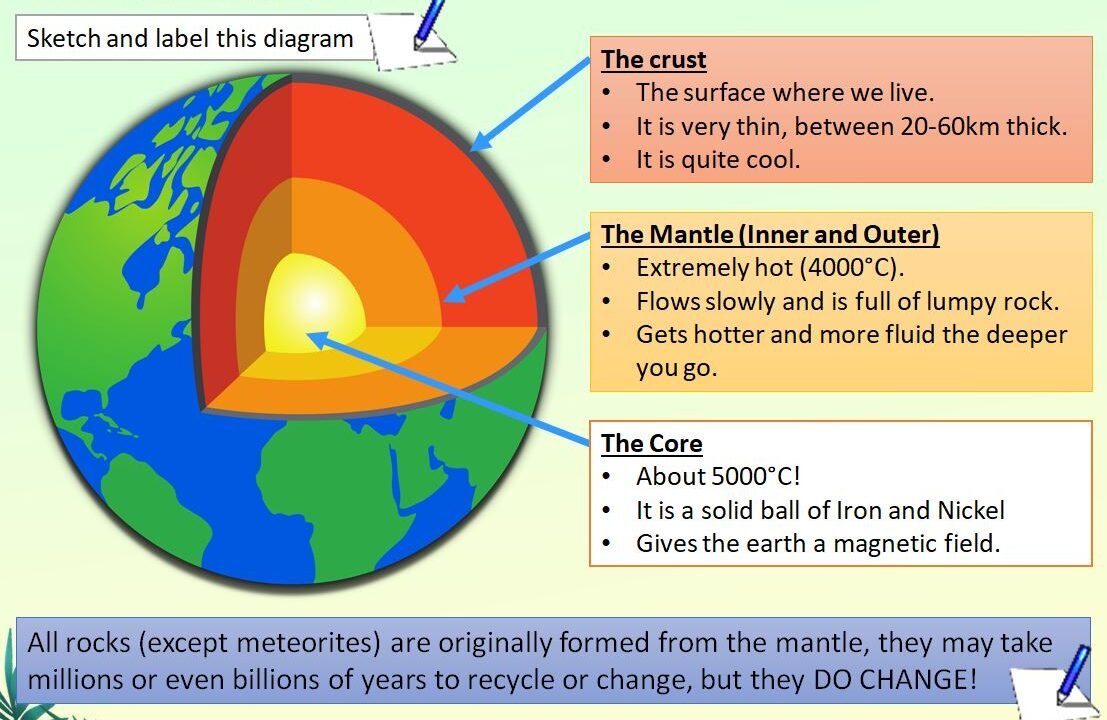 Sketch and label this diagram

The crust
• The surface where we live.
• It is very thin, between 20-60km thick.
• It is quite cool.

The Mantle (Inner and Outer)
• Extremely hot (4000°C).
• Flows slowly and is full of lumpy rock.
• Gets hotter and more fluid the deeper you go.

The Core
• About 5000°C!
• It is a solid ball of Iron and Nickel
• Gives the earth a magnetic field.

All rocks (except meteorites) are originally formed from the mantle, they may take millions or even billions of years to recycle or change, but they DO CHANGE!